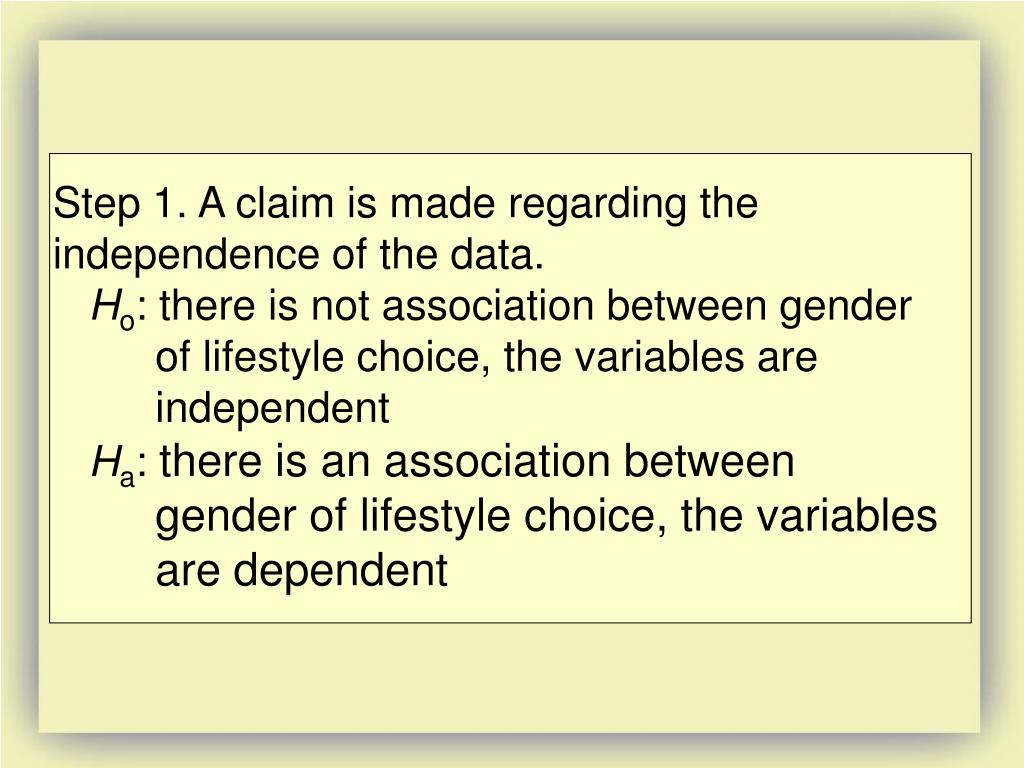 Step 1. A claim is made regarding the independence of the data.

$H_o$: there is not association between gender of lifestyle choice, the variables are independent

$H_a$: there is an association between gender of lifestyle choice, the variables are dependent